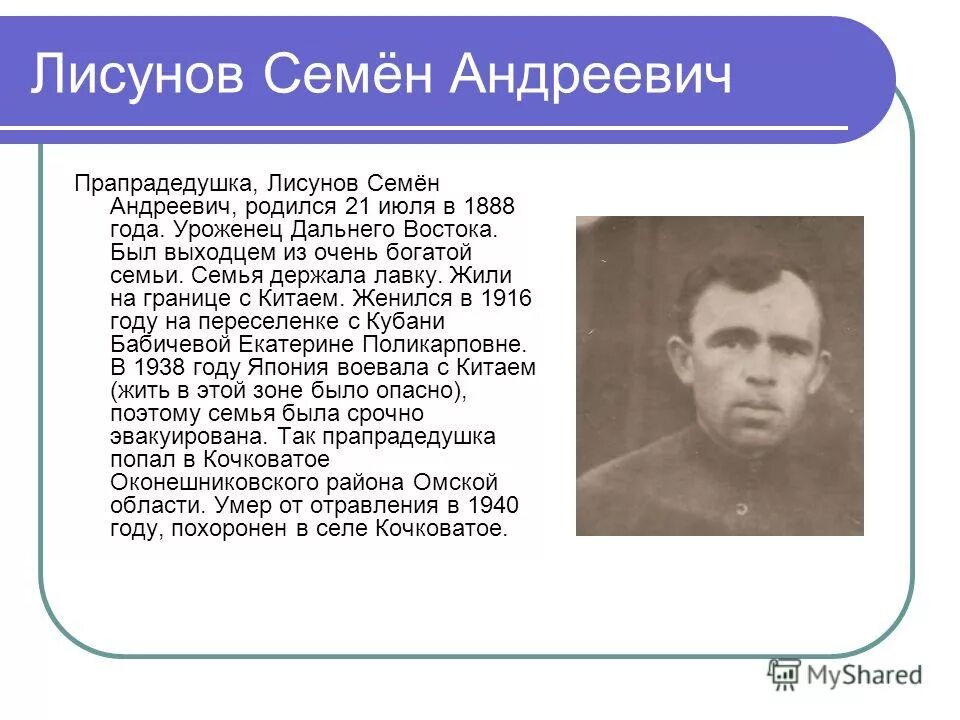 Лисунов Семён Андреевич

Прапрадедушка, Лисунов Семён Андреевич, родился 21 июля в 1888 года. Уроженец Дальнего Востока. Был выходцем из очень богатой семьи. Семья держала лавку. Жили на границе с Китаем. Женился в 1916 году на переселенке с Кубани Бабичевой Екатерине Поликарповне. В 1938 году Япония воевала с Китаем (жить в этой зоне было опасно), поэтому семья была срочно эвакуирована. Так прапрадедушка попал в Кочковатое Оконешниковского района Омской области. Умер от отравления в 1940 году, похоронен в селе Кочковатое.

MyShared